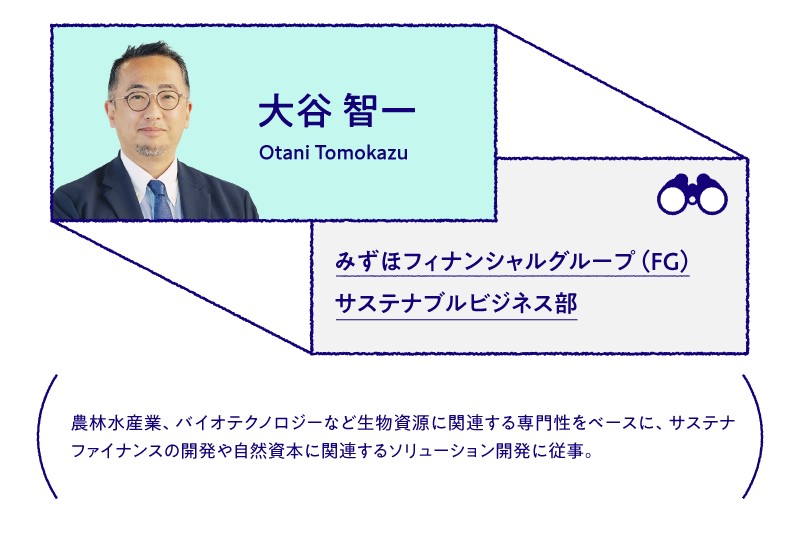 大谷 智一
Otani Tomokazu

みずほフィナンシャルグループ(FG)
サステナブルビジネス部

農林水産業、バイオテクノロジーなど生物資源に関連する専門性をベースに、サステナファイナンスの開発や自然資本に関連するソリューション開発に従事。